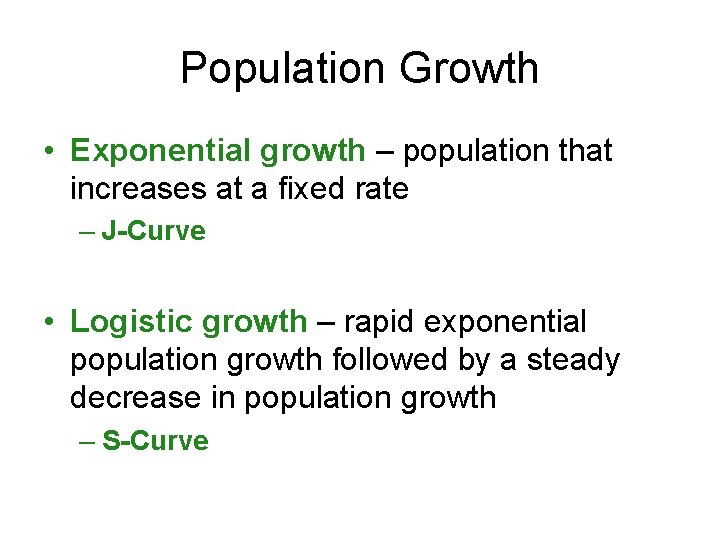 Population Growth

• Exponential growth – population that increases at a fixed rate
– J-Curve

• Logistic growth – rapid exponential population growth followed by a steady decrease in population growth
– S-Curve